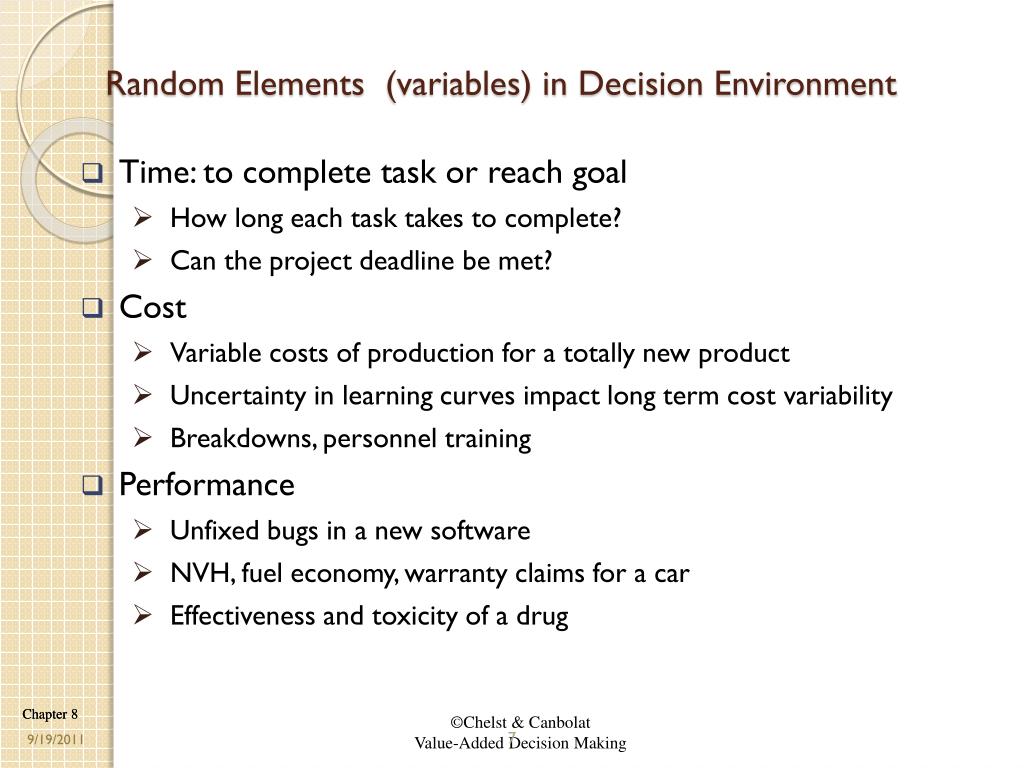 Random Elements (variables) in Decision Environment

Time: to complete task or reach goal
How long each task takes to complete?
Can the project deadline be met?

Cost
Variable costs of production for a totally new product
Uncertainty in learning curves impact long term cost variability
Breakdowns, personnel training

Performance
Unfixed bugs in a new software
NVH, fuel economy, warranty claims for a car
Effectiveness and toxicity of a drug

Chapter 8
9/19/2011

©Chelst & Canbolat
Value-Added Decision Making
7